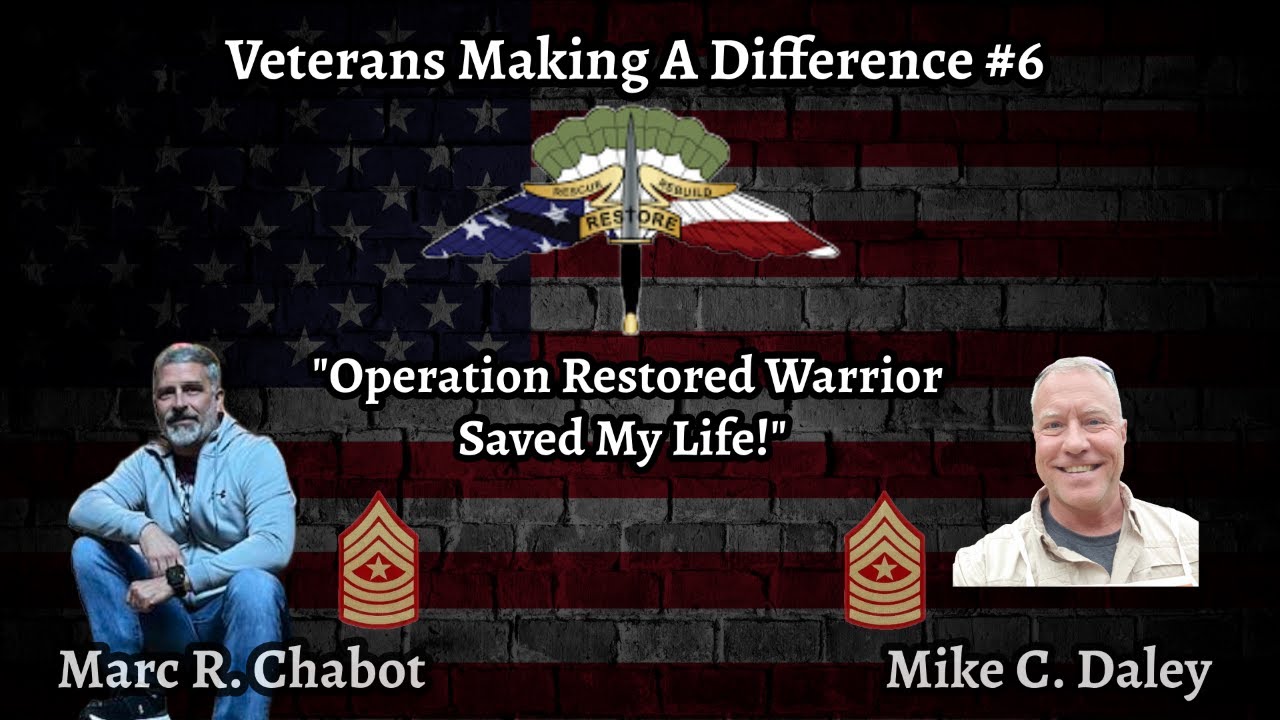 Veterans Making A Difference #6

RESCUE REBUILD
RESTORE

"Operation Restored Warrior Saved My Life!"

Marc R. Chabot

Mike C. Daley